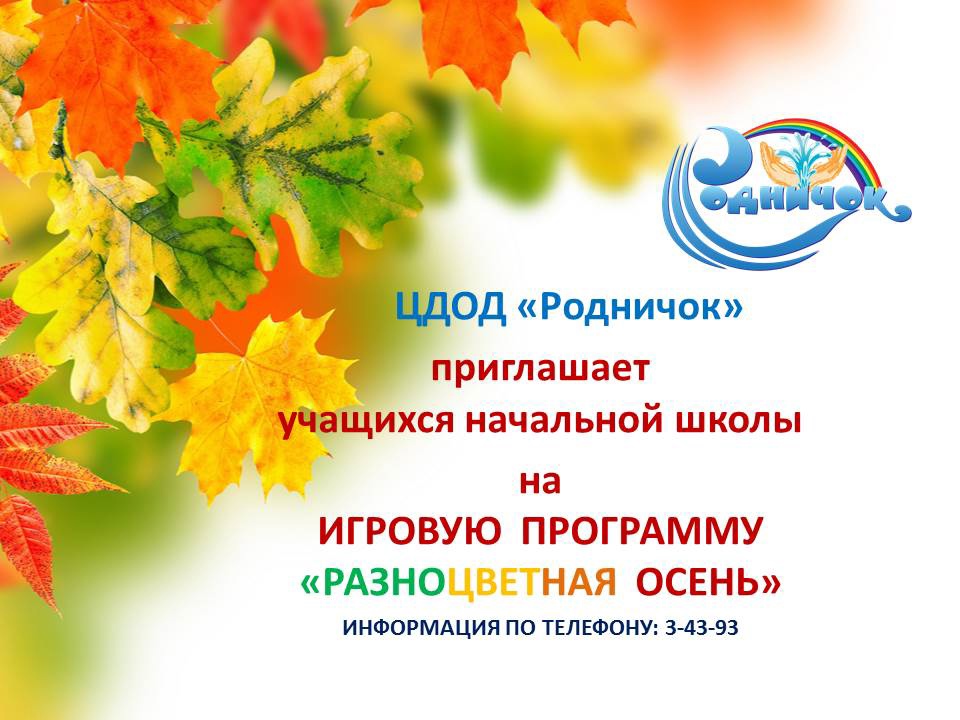 Родничок

ЦДОД «Родничок»

приглашает
учащихся начальной школы
на
ИГРОВУЮ ПРОГРАММУ
«РАЗНОЦВЕТНАЯ ОСЕНЬ»

ИНФОРМАЦИЯ ПО ТЕЛЕФОНУ: 3-43-93